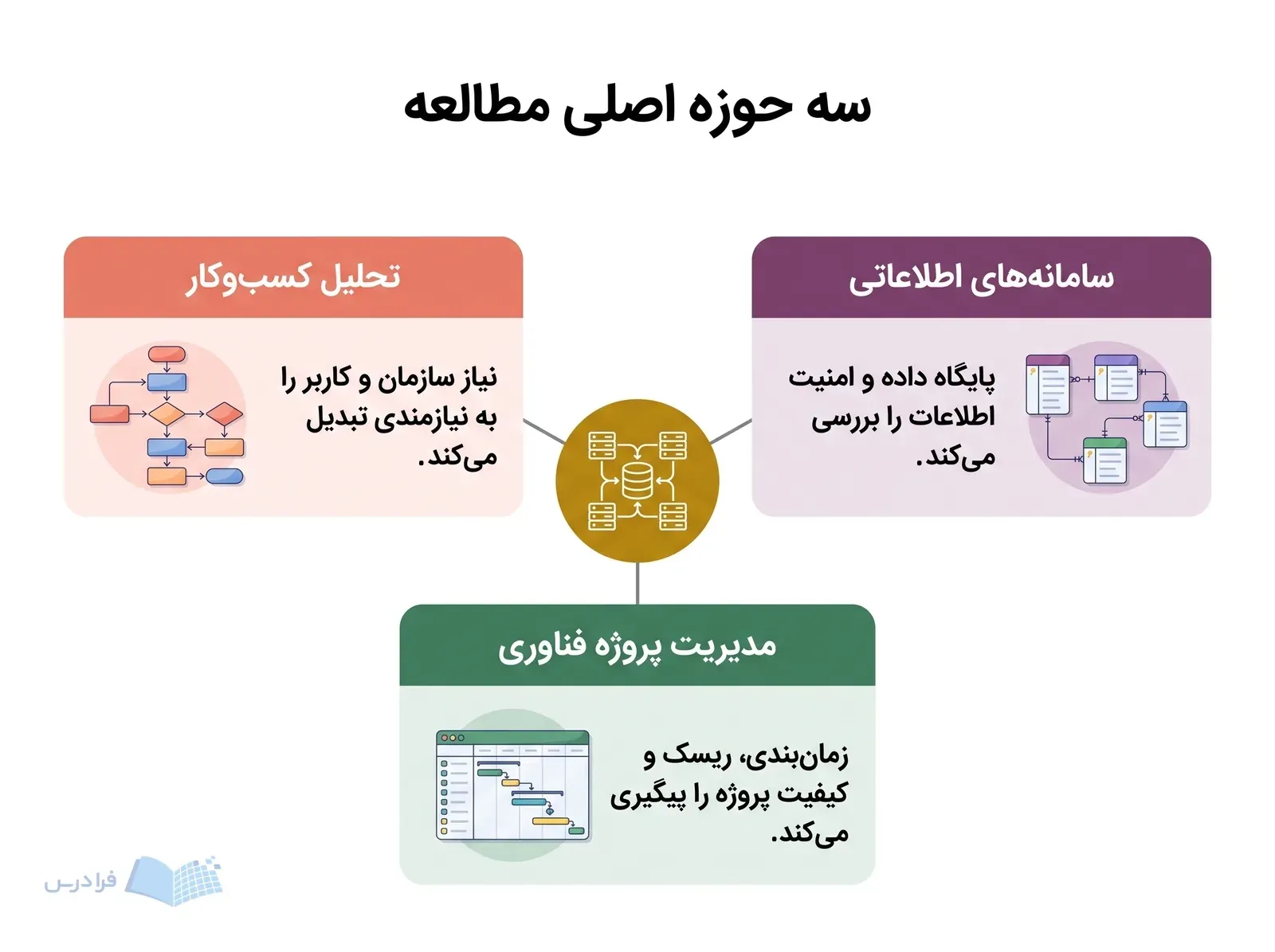 سه حوزه اصلی مطالعه

سامانه‌های اطلاعاتی

پایگاه داده و امنیت اطلاعات را بررسی می‌کند.

تحلیل کسب‌وکار

نیاز سازمان و کاربر را به نیازمندی تبدیل می‌کند.

مدیریت پروژه فناوری

زمان‌بندی، ریسک و کیفیت پروژه را پیگیری می‌کند.

فرادرس